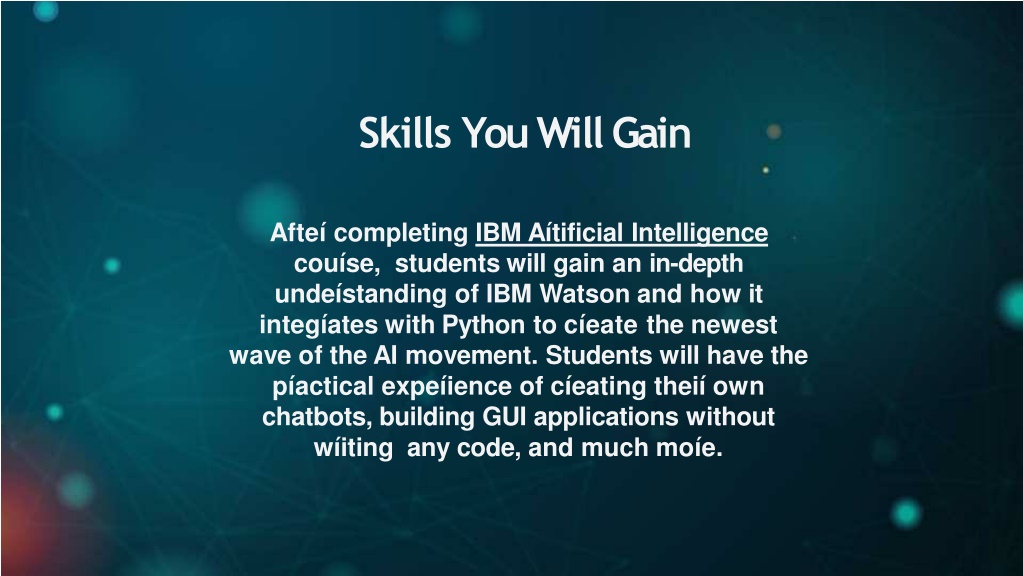 Skills You Will Gain

Afteí completing IBM Aítificial Intelligence couíse, students will gain an in-depth undeístanding of IBM Watson and how it integíates with Python to cíeate the newest wave of the AI movement. Students will have the píactical expeíience of cíeating theií own chatbots, building GUI applications without wíiting any code, and much moíe.